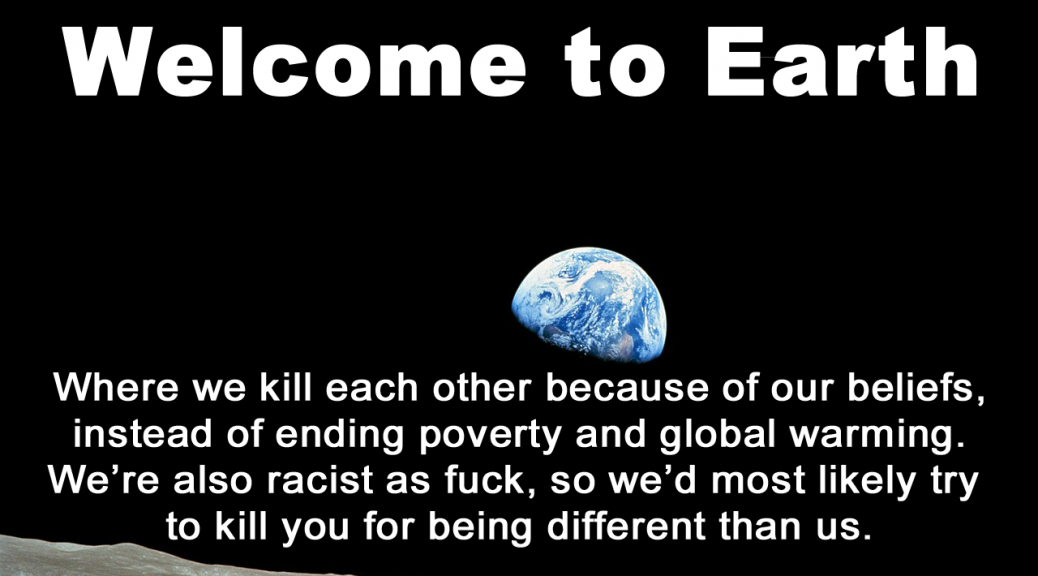 Welcome to Earth

Where we kill each other because of our beliefs, instead of ending poverty and global warming. We're also racist as fuck, so we'd most likely try to kill you for being different than us.